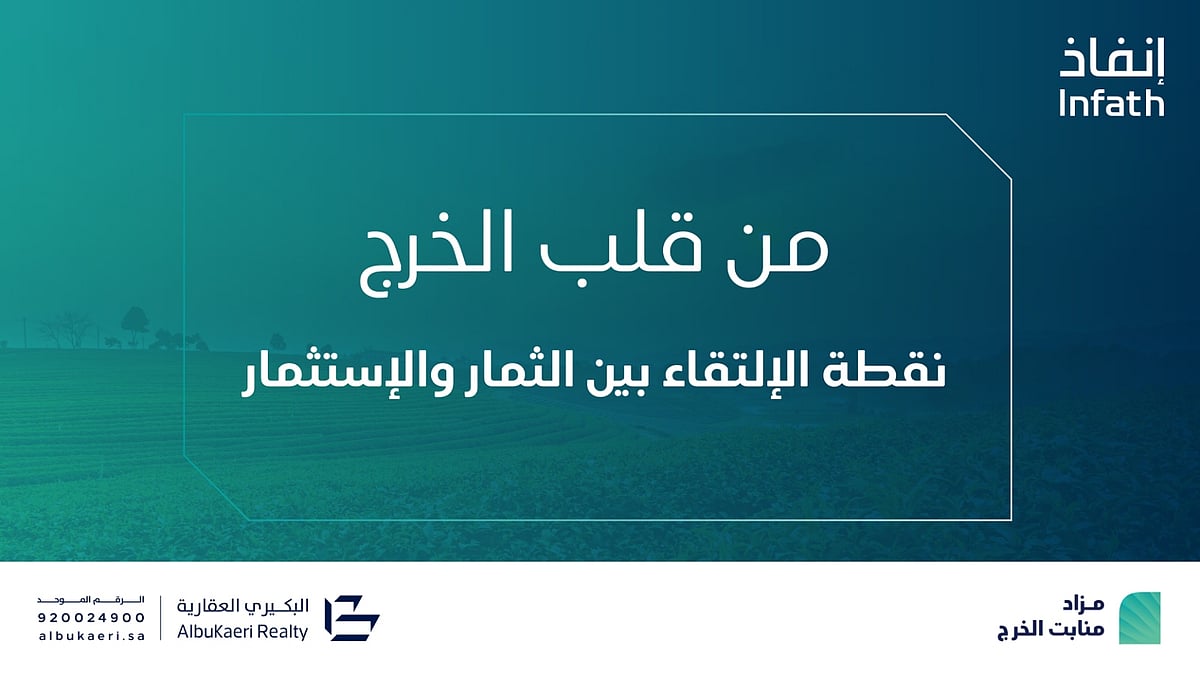 إنفاذ
Infath

من قلب الخرج

نقطة الإلتقاء بين الثمار والإستثمار

مزاد
منابت الخرج

البكيري العقارية
AlbuKaeri Realty

الرقم الموحد
920024900
albukaeri.sa